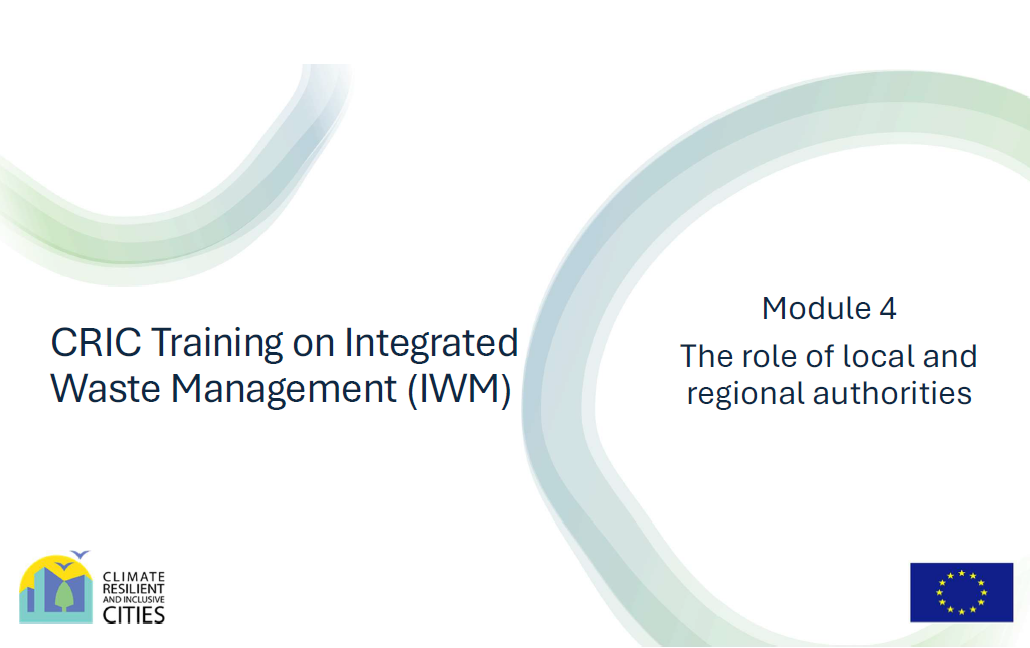 CRIC Training on Integrated Waste Management (IWM)

Module 4

The role of local and regional authorities

CLIMATE RESILIENT AND INCLUSIVE CITIES